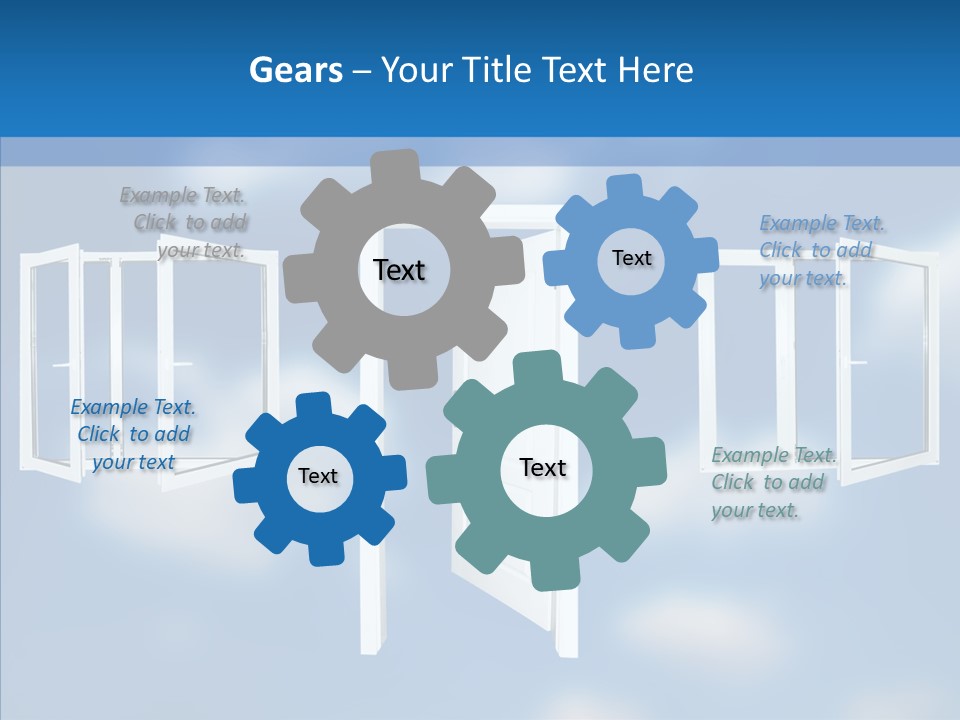 Gears – Your Title Text Here

Example Text. Click to add your text.

Text

Text

Example Text. Click to add your text.

Example Text. Click to add your text

Text

Text

Example Text. Click to add your text.